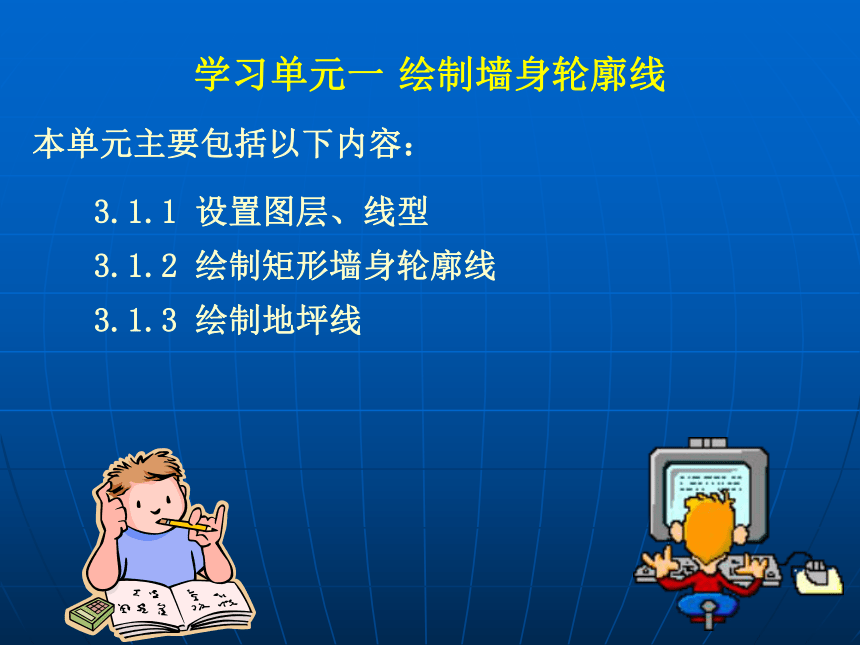 学习单元一 绘制墙身轮廓线

本单元主要包括以下内容：

3.1.1 设置图层、线型

3.1.2 绘制矩形墙身轮廓线

3.1.3 绘制地坪线